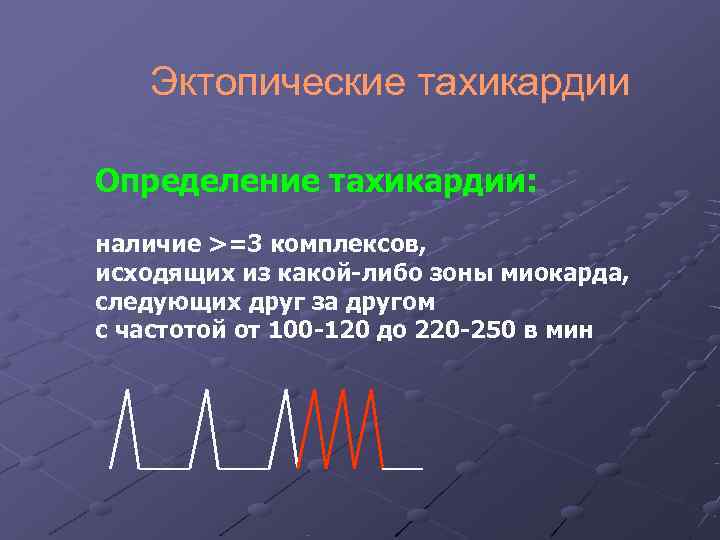 Эктопические тахикардии

Определение тахикардии:

наличие >=3 комплексов,
исходящих из какой-либо зоны миокарда,
следующих друг за другом
с частотой от 100-120 до 220-250 в мин